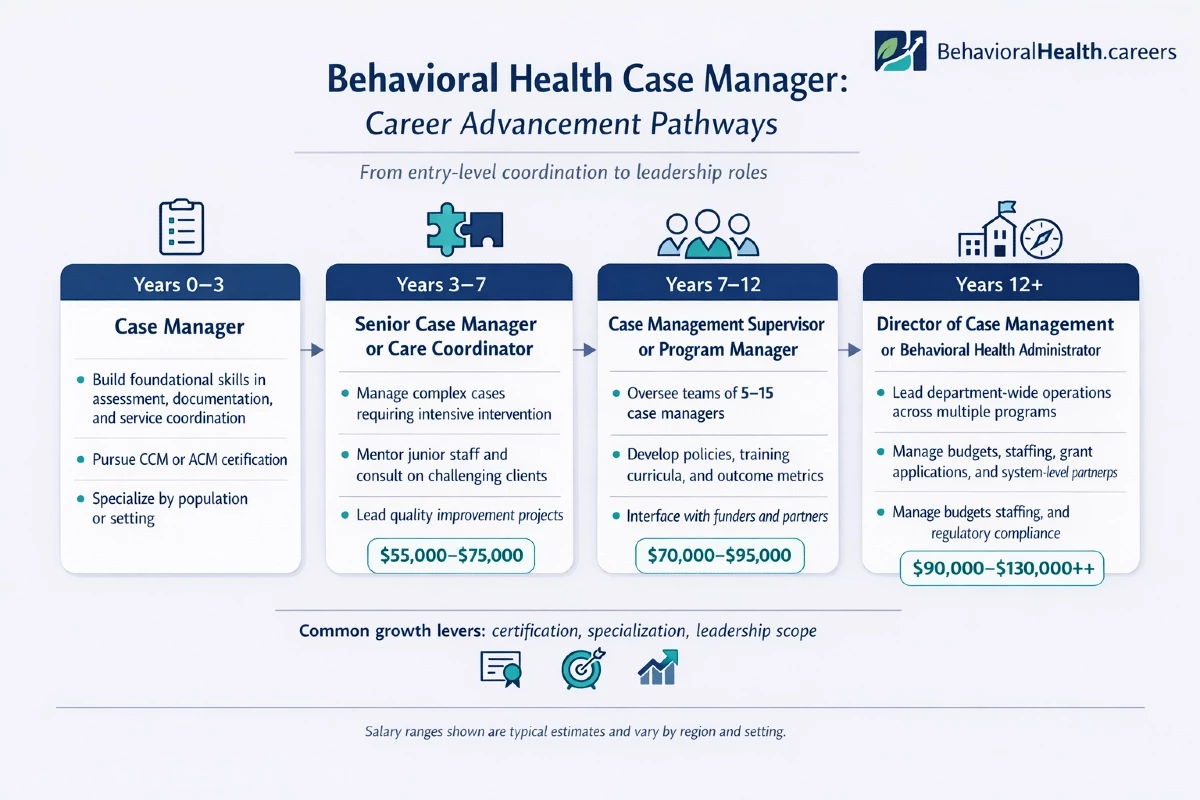 BehavioralHealth.careers

Behavioral Health Case Manager:
Career Advancement Pathways

From entry-level coordination to leadership roles

Years 0–3

Case Manager

- Build foundational skills in assessment, documentation, and service coordination
- Pursue CCM or ACM certification
- Specialize by population or setting

Years 3–7

Senior Case Manager or Care Coordinator

- Manage complex cases requiring intensive intervention
- Mentor junior staff and consult on challenging clients
- Lead quality improvement projects

$55,000–$75,000

Years 7–12

Case Management Supervisor or Program Manager

- Oversee teams of 5–15 case managers
- Develop policies, training curricula, and outcome metrics
- Interface with funders and partners

$70,000–$95,000

Years 12+

Director of Case Management or Behavioral Health Administrator

- Lead department-wide operations across multiple programs
- Manage budgets, staffing, grant applications, and system-level partnerps
- Manage budgets staffing, and regulatory compliance

$90,000–$130,000++

Common growth levers: certification, specialization, leadership scope

Salary ranges shown are typical estimates and vary by region and setting.